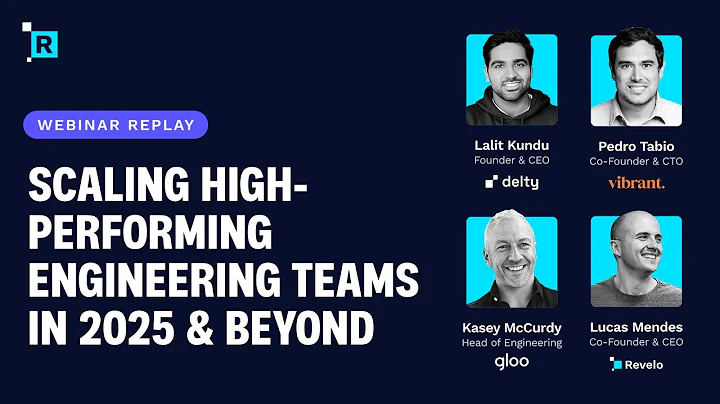 R

WEBINAR REPLAY

SCALING HIGH-PERFORMING ENGINEERING TEAMS IN 2025 & BEYOND

Lalit Kundu
Founder & CEO
delty

Pedro Tabio
Co-Founder & CTO
vibrant.

Kasey McCurdy
Head of Engineering
gloo

Lucas Mendes
Co-Founder & CEO
Revelo